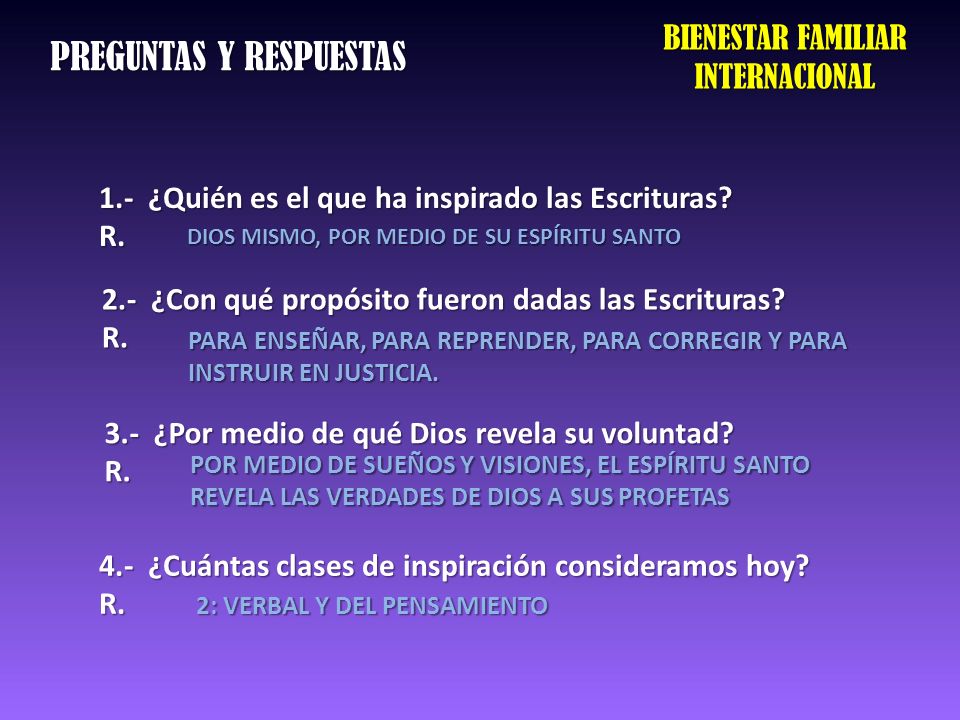 PREGUNTAS Y RESPUESTAS

BIENESTAR FAMILIAR
INTERNACIONAL

1.- ¿Quién es el que ha inspirado las Escrituras?
R. DIOS MISMO, POR MEDIO DE SU ESPÍRITU SANTO

2.- ¿Con qué propósito fueron dadas las Escrituras?
R. PARA ENSEÑAR, PARA REPRENDER, PARA CORREGIR Y PARA INSTRUIR EN JUSTICIA.

3.- ¿Por medio de qué Dios revela su voluntad?
R. POR MEDIO DE SUEÑOS Y VISIONES, EL ESPÍRITU SANTO REVELA LAS VERDADES DE DIOS A SUS PROFETAS

4.- ¿Cuántas clases de inspiración consideramos hoy?
R. 2: VERBAL Y DEL PENSAMIENTO